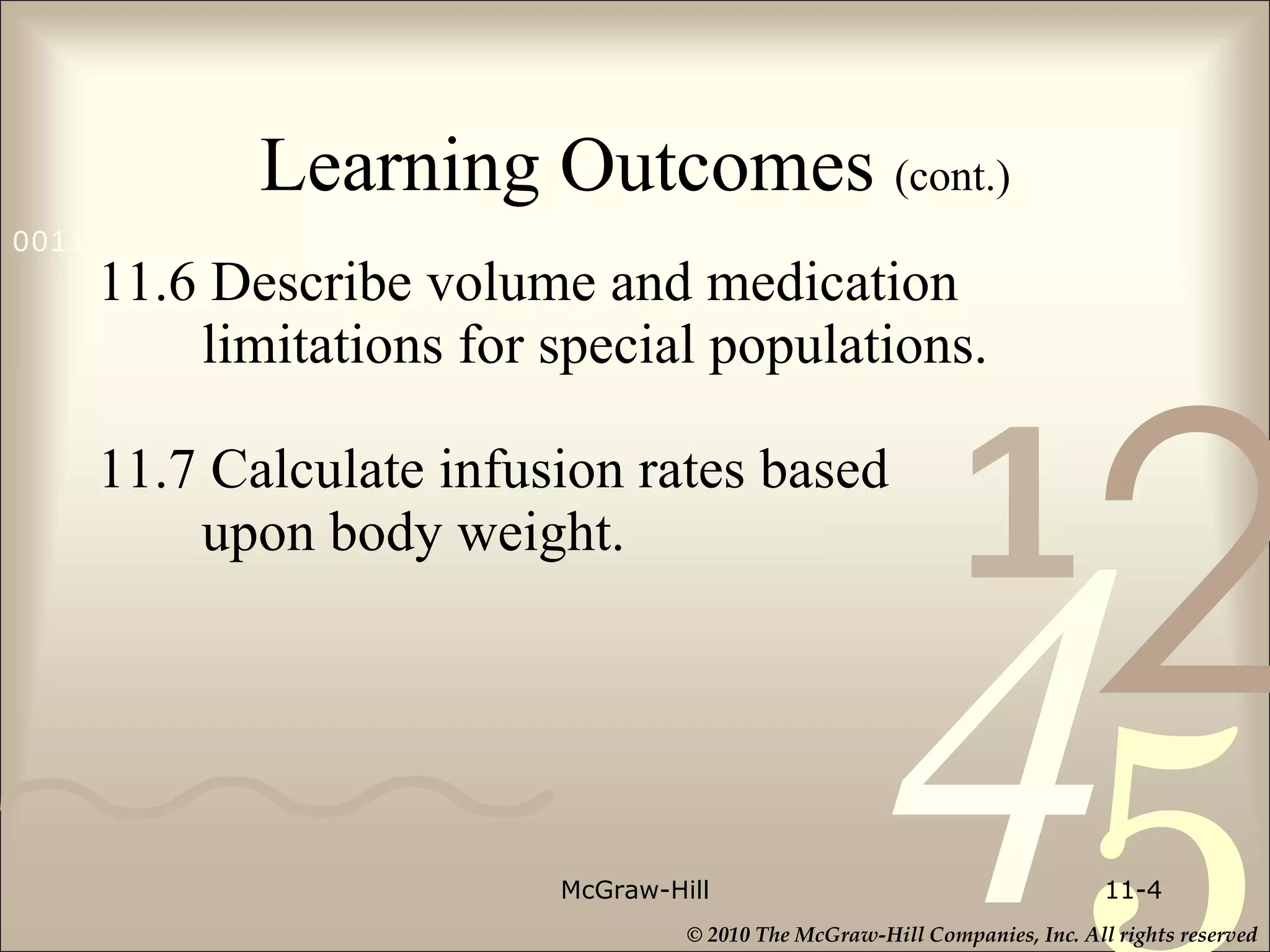 Learning Outcomes (cont.)

0011

11.6 Describe volume and medication limitations for special populations.

11.7 Calculate infusion rates based upon body weight.

1 2 4 5

McGraw-Hill

11-4

© 2010 The McGraw-Hill Companies, Inc. All rights reserved